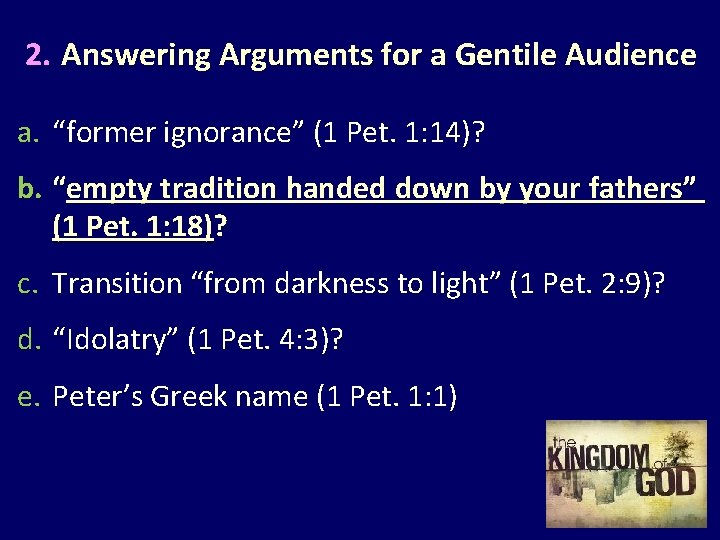 2. Answering Arguments for a Gentile Audience

a. “former ignorance” (1 Pet. 1:14)?

b. “empty tradition handed down by your fathers” (1 Pet. 1:18)?

c. Transition “from darkness to light” (1 Pet. 2:9)?

d. “Idolatry” (1 Pet. 4:3)?

e. Peter’s Greek name (1 Pet. 1:1)

the KINGDOM of GOD